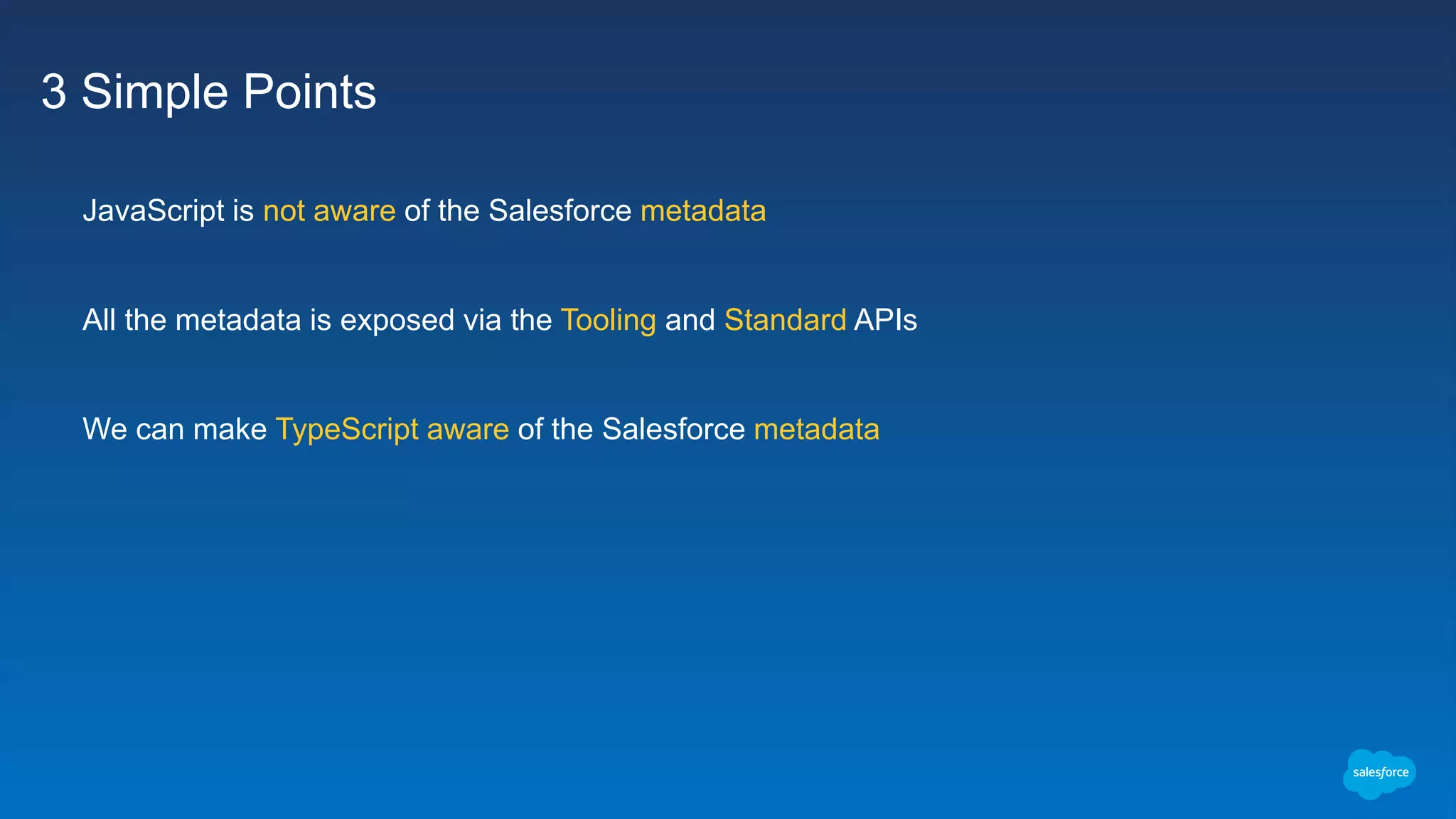 3 Simple Points

JavaScript is not aware of the Salesforce metadata

All the metadata is exposed via the Tooling and Standard APIs

We can make TypeScript aware of the Salesforce metadata

salesforce